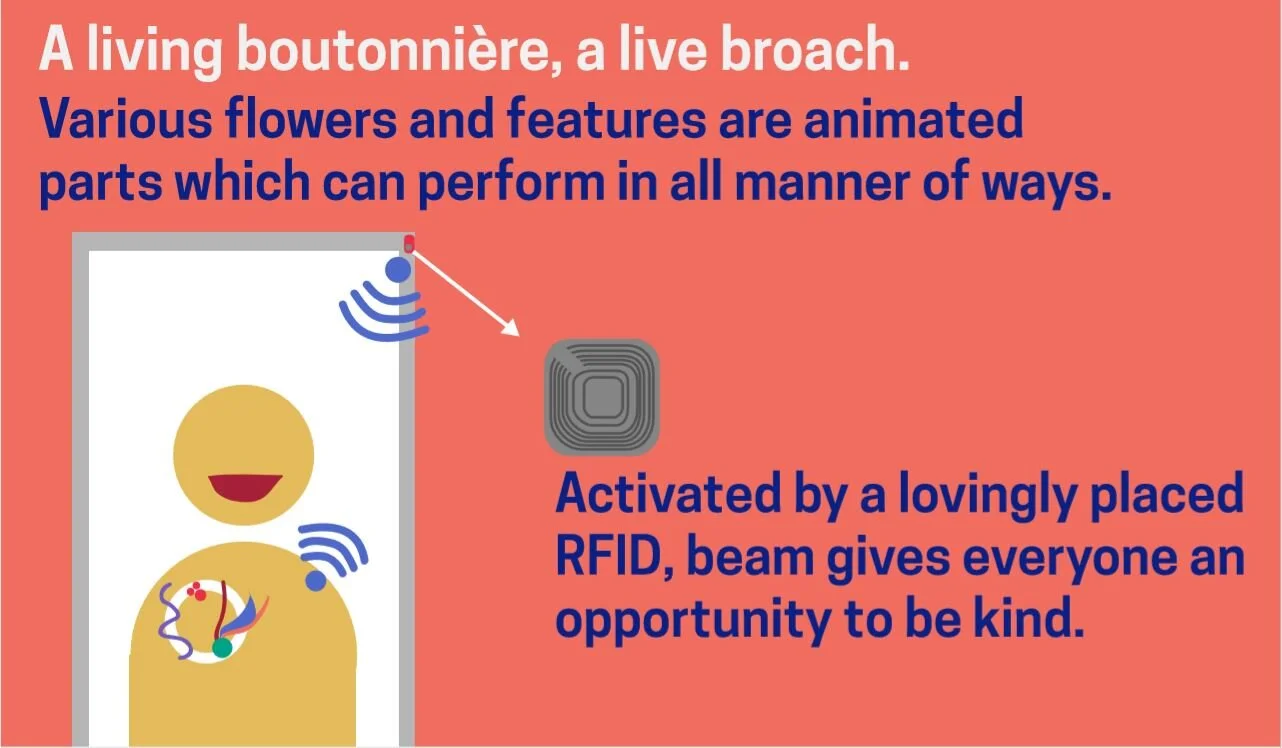 A living boutonnière, a live broach.
Various flowers and features are animated parts which can perform in all manner of ways.

Activated by a lovingly placed RFID, beam gives everyone an opportunity to be kind.